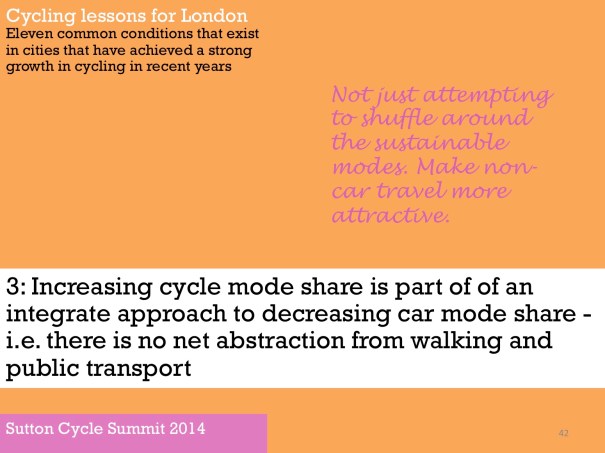 Cycling lessons for London
Eleven common conditions that exist in cities that have achieved a strong growth in cycling in recent years

Not just attempting to shuffle around the sustainable modes. Make non-car travel more attractive.

3: Increasing cycle mode share is part of of an integrate approach to decreasing car mode share - i.e. there is no net abstraction from walking and public transport

Sutton Cycle Summit 2014

42